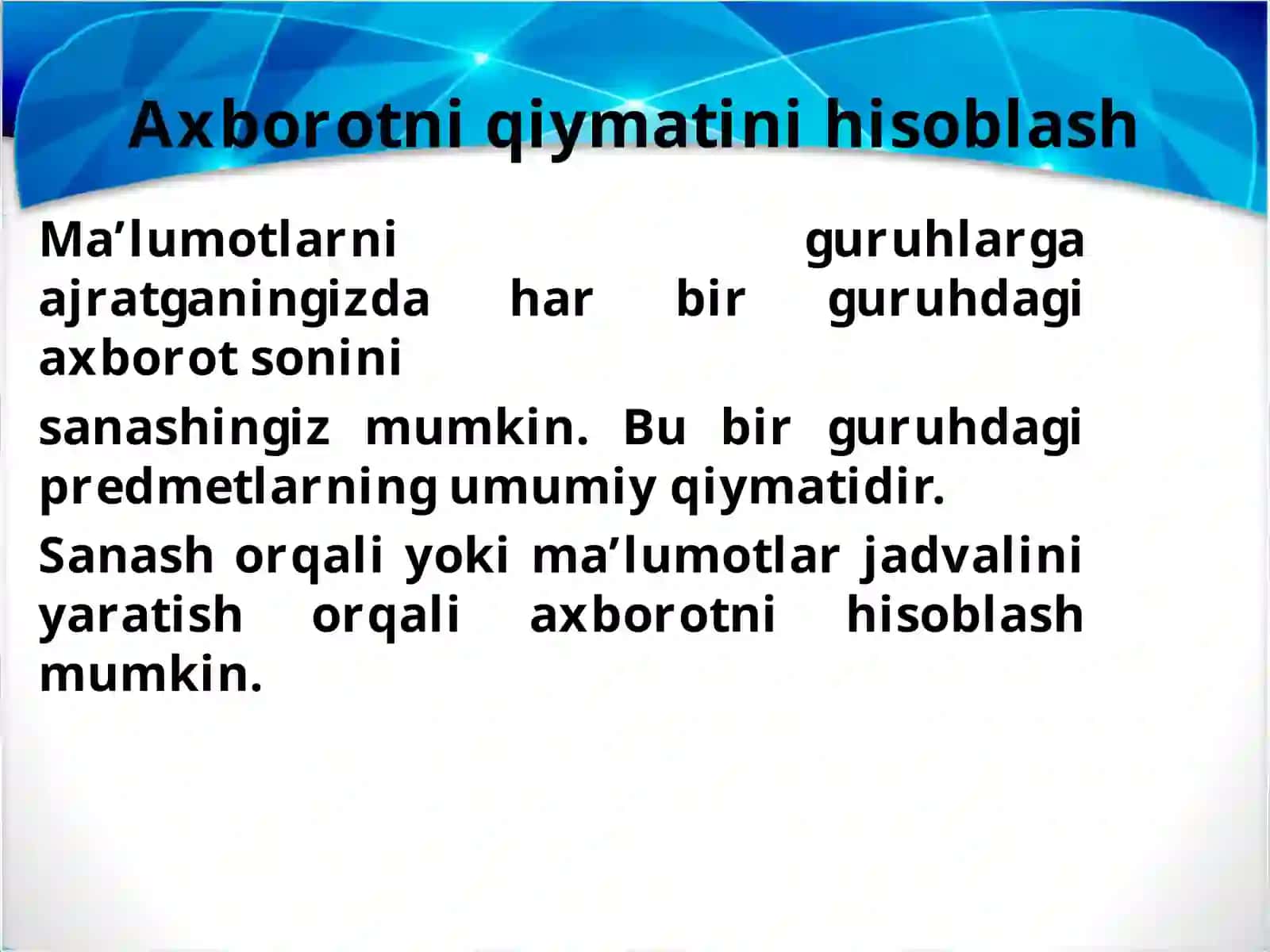 Axborotni qiymatini hisoblash

Ma’lumotlarni guruhlarga ajratganingizda har bir guruhdagi axborot sonini

sanashingiz mumkin. Bu bir guruhdagi predmetlarning umumiy qiymatidir.

Sanash orqali yoki ma’lumotlar jadvalini yaratish orqali axborotni hisoblash mumkin.